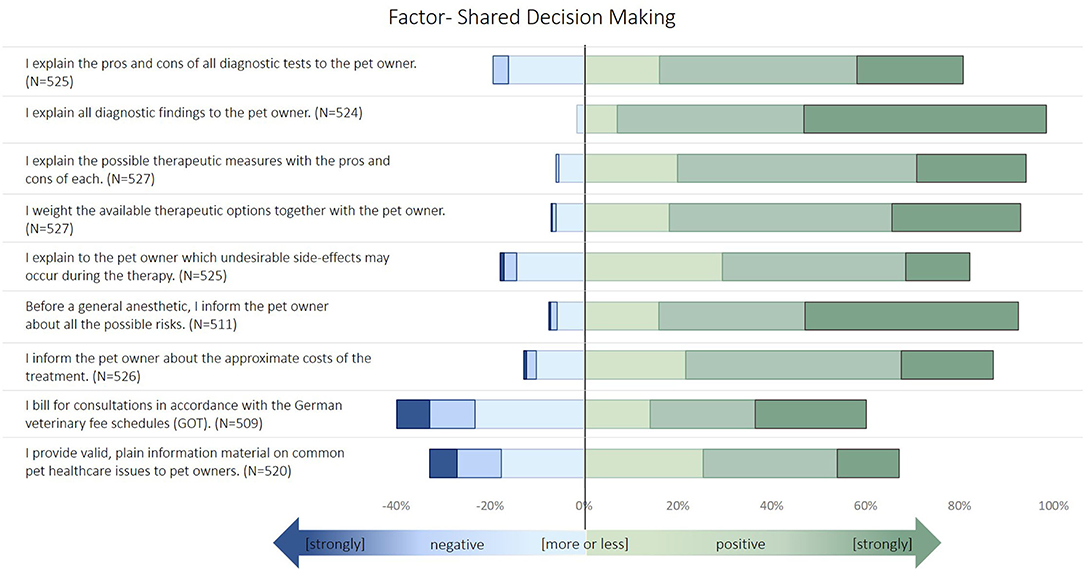 Factor- Shared Decision Making

I explain the pros and cons of all diagnostic tests to the pet owner. (N=525)

I explain all diagnostic findings to the pet owner. (N=524)

I explain the possible therapeutic measures with the pros and cons of each. (N=527)

I weight the available therapeutic options together with the pet owner. (N=527)

I explain to the pet owner which undesirable side-effects may occur during the therapy. (N=525)

Before a general anesthetic, I inform the pet owner about all the possible risks. (N=511)

I inform the pet owner about the approximate costs of the treatment. (N=526)

I bill for consultations in accordance with the German veterinary fee schedules (GOT). (N=509)

I provide valid, plain information material on common pet healthcare issues to pet owners. (N=520)

-40% -20% 0% 20% 40% 60% 80% 100%

[strongly] negative [more or less] positive [strongly]